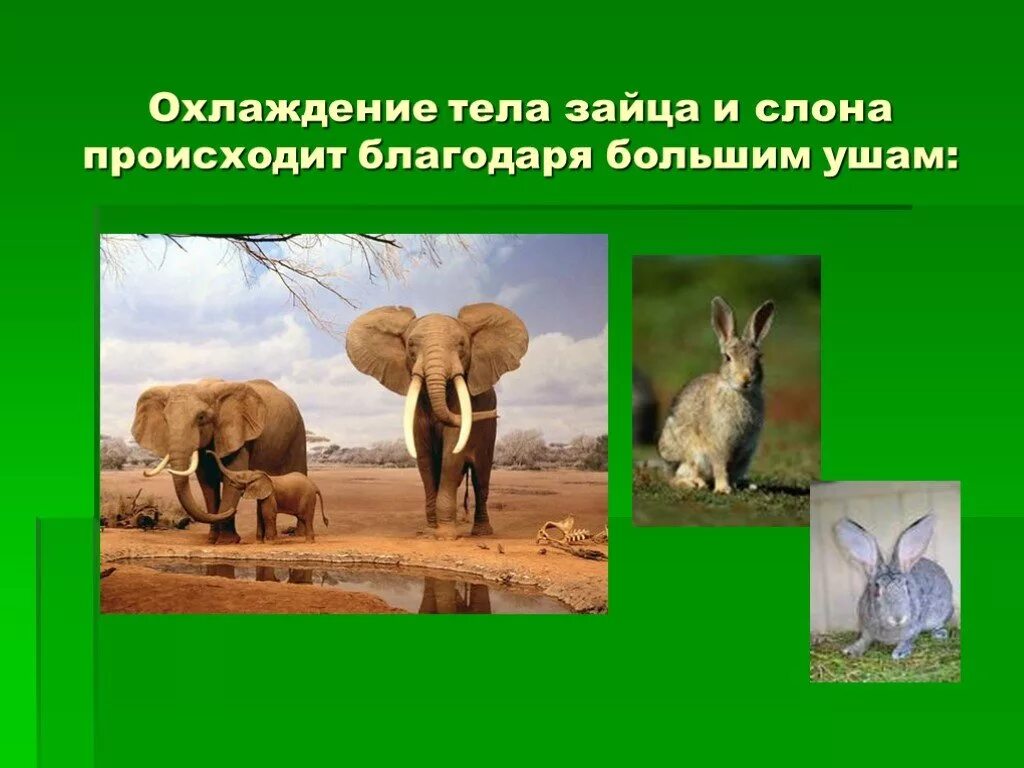 Охлаждение тела зайца и слона происходит благодаря большим ушам: